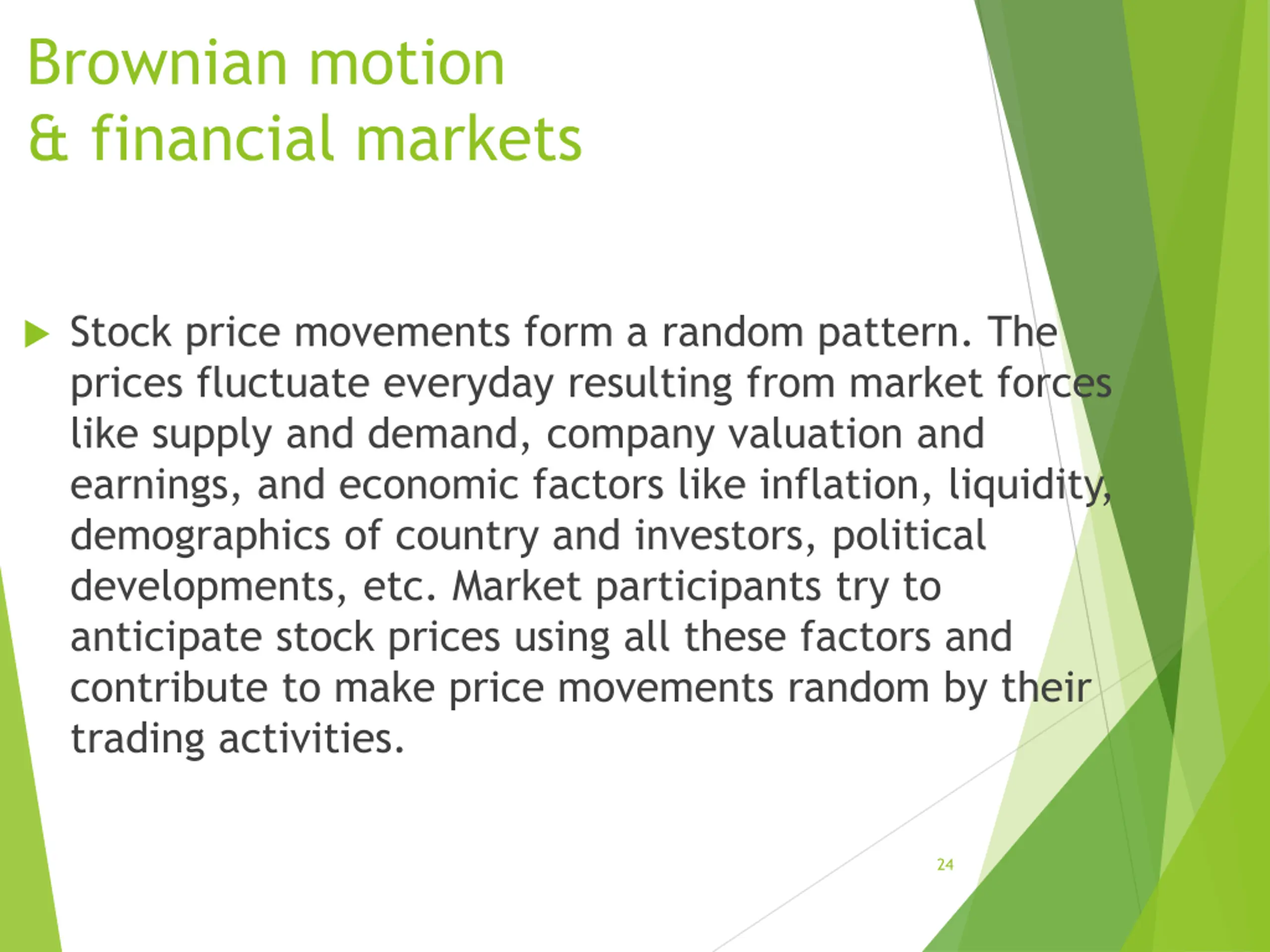 Brownian motion
& financial markets

Stock price movements form a random pattern. The prices fluctuate everyday resulting from market forces like supply and demand, company valuation and earnings, and economic factors like inflation, liquidity, demographics of country and investors, political developments, etc. Market participants try to anticipate stock prices using all these factors and contribute to make price movements random by their trading activities.

24